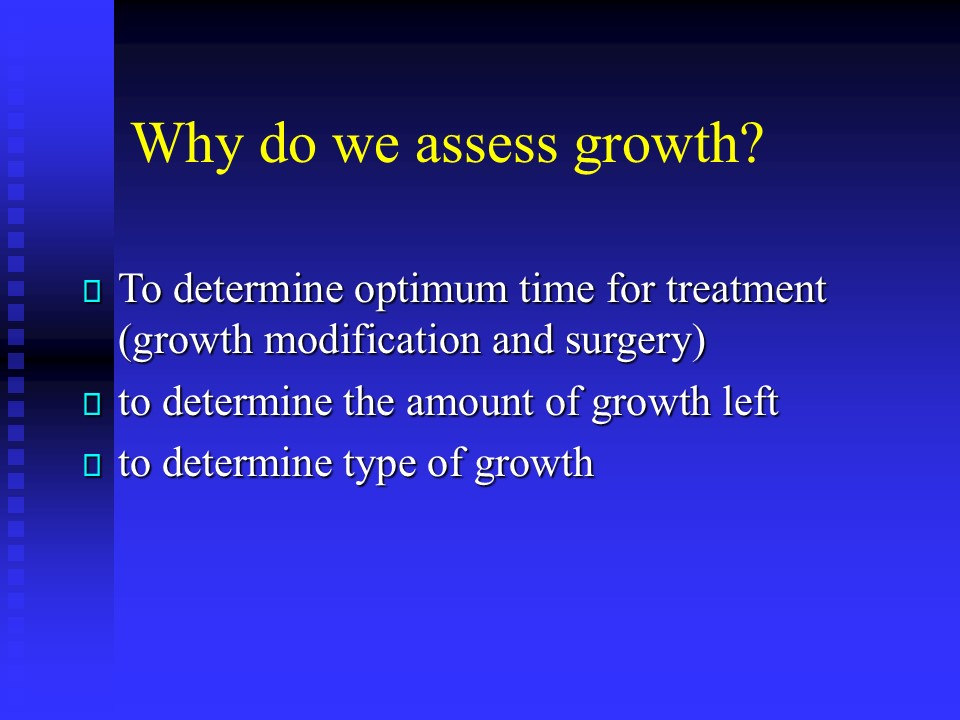 Why do we assess growth?

- To determine optimum time for treatment (growth modification and surgery)
- to determine the amount of growth left
- to determine type of growth